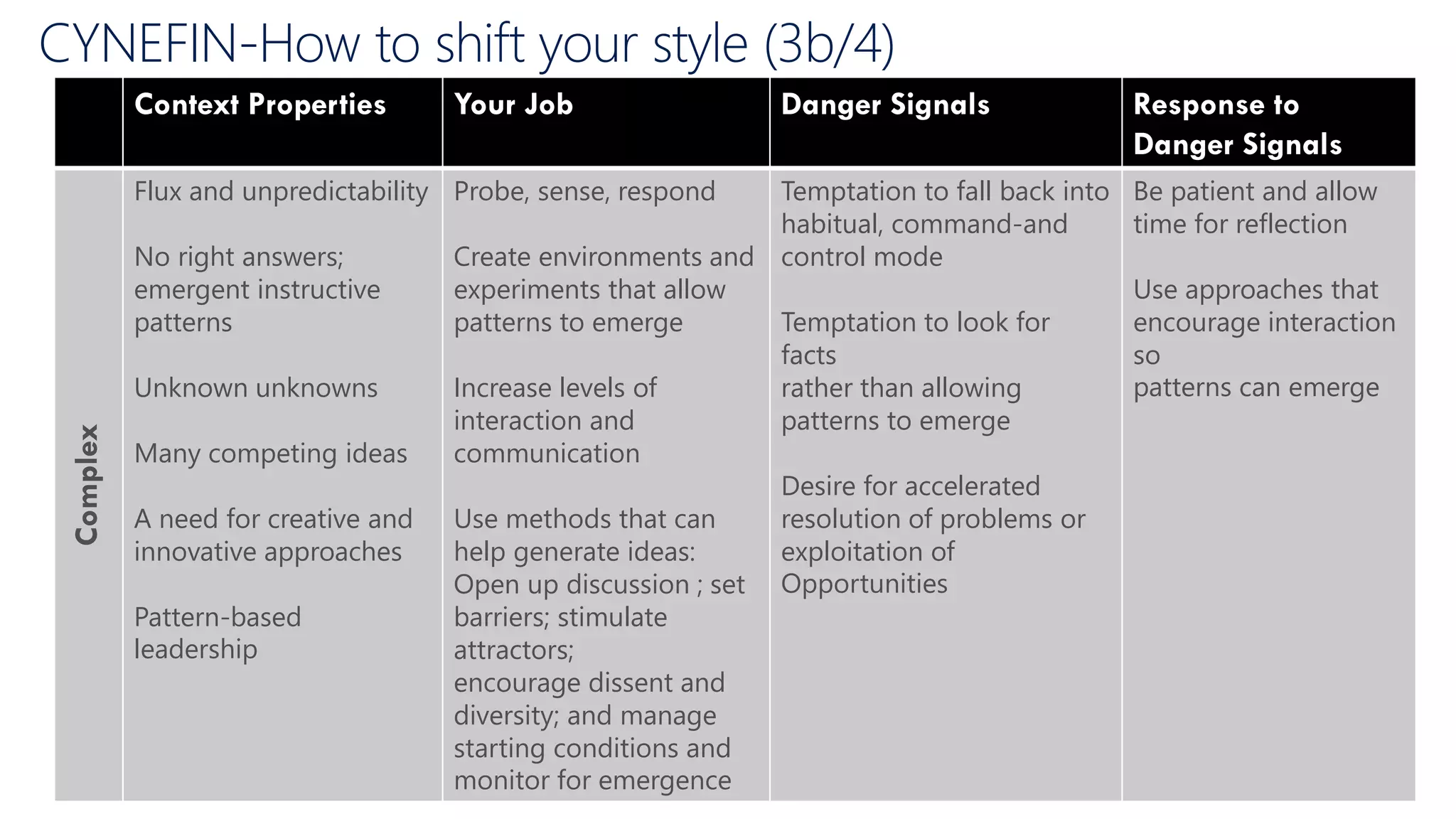 CYNEFIN-How to shift your style (3b/4)

| | Context Properties | Your Job | Danger Signals | Response to Danger Signals |
|---|---|---|---|---|
| Complex | Flux and unpredictability<br><br>No right answers; emergent instructive patterns<br><br>Unknown unknowns<br><br>Many competing ideas<br><br>A need for creative and innovative approaches<br><br>Pattern-based leadership | Probe, sense, respond<br><br>Create environments and experiments that allow patterns to emerge<br><br>Increase levels of interaction and communication<br><br>Use methods that can help generate ideas: Open up discussion ; set barriers; stimulate attractors; encourage dissent and diversity; and manage starting conditions and monitor for emergence | Temptation to fall back into habitual, command-and control mode<br><br>Temptation to look for facts rather than allowing patterns to emerge<br><br>Desire for accelerated resolution of problems or exploitation of Opportunities | Be patient and allow time for reflection<br><br>Use approaches that encourage interaction so patterns can emerge |